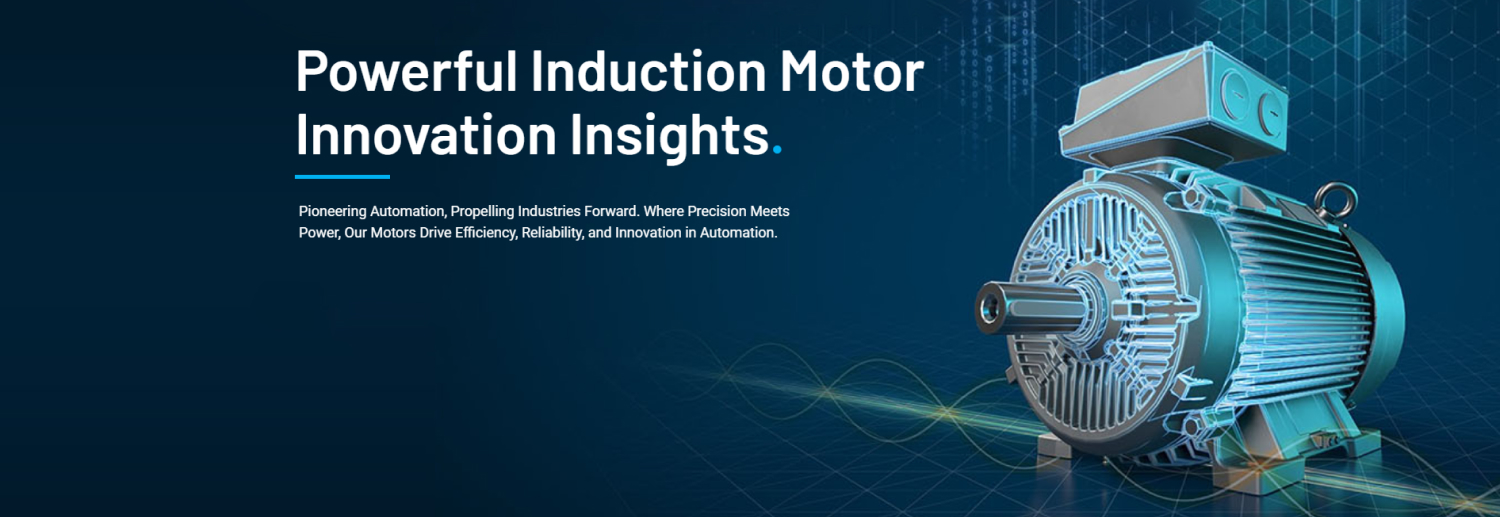 Powerful Induction Motor Innovation Insights.

Pioneering Automation, Propelling Industries Forward. Where Precision Meets Power, Our Motors Drive Efficiency, Reliability, and Innovation in Automation.